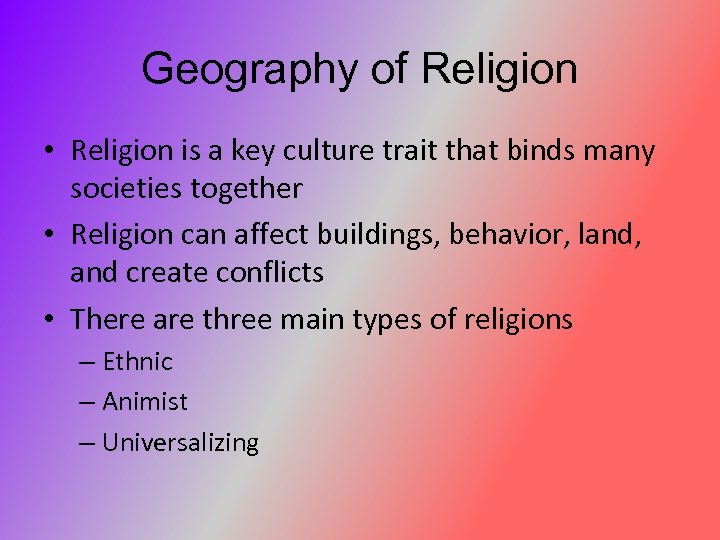 Geography of Religion

• Religion is a key culture trait that binds many societies together

• Religion can affect buildings, behavior, land, and create conflicts

• There are three main types of religions
– Ethnic
– Animist
– Universalizing